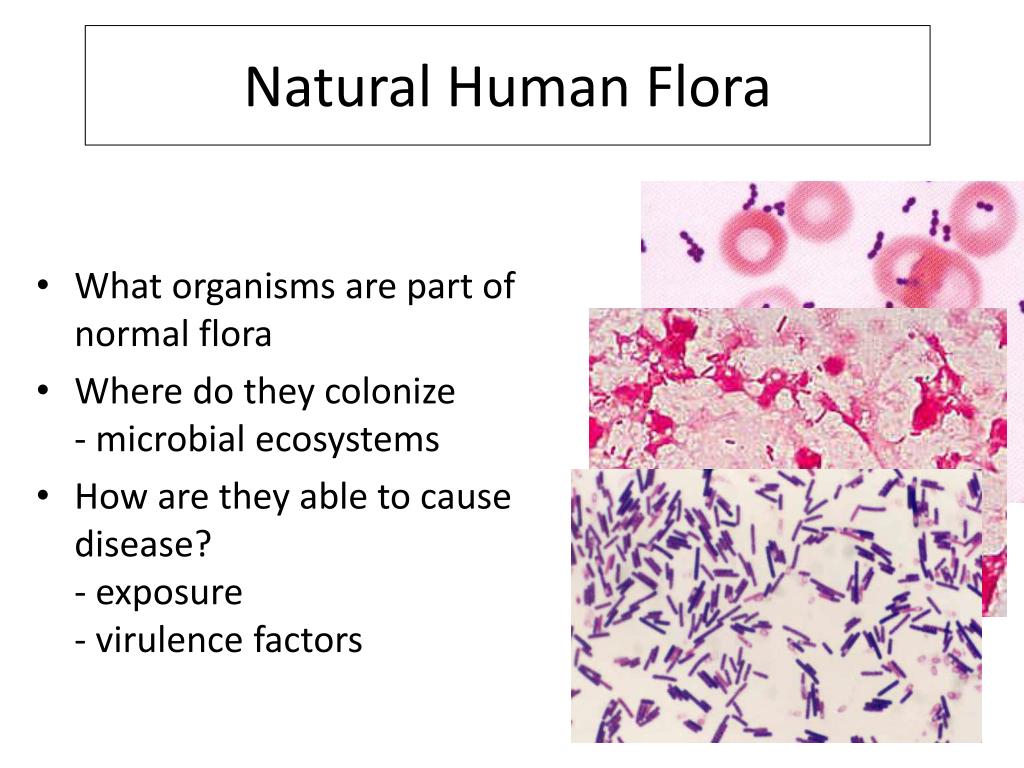 Natural Human Flora

• What organisms are part of normal flora
• Where do they colonize
- microbial ecosystems
• How are they able to cause disease?
- exposure
- virulence factors